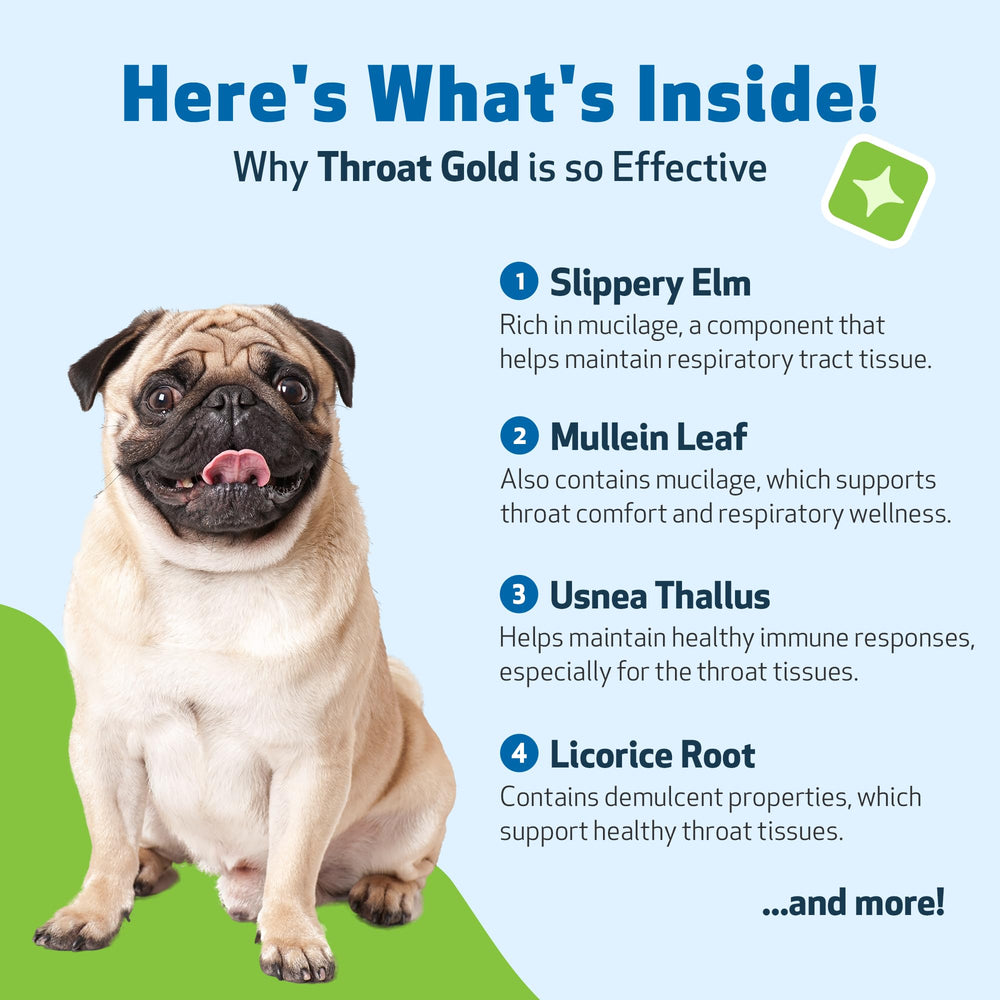 Here's What's Inside!
Why Throat Gold is so Effective

1 Slippery Elm
Rich in mucilage, a component that helps maintain respiratory tract tissue.

2 Mullein Leaf
Also contains mucilage, which supports throat comfort and respiratory wellness.

3 Usnea Thallus
Helps maintain healthy immune responses, especially for the throat tissues.

4 Licorice Root
Contains demulcent properties, which support healthy throat tissues.

...and more!